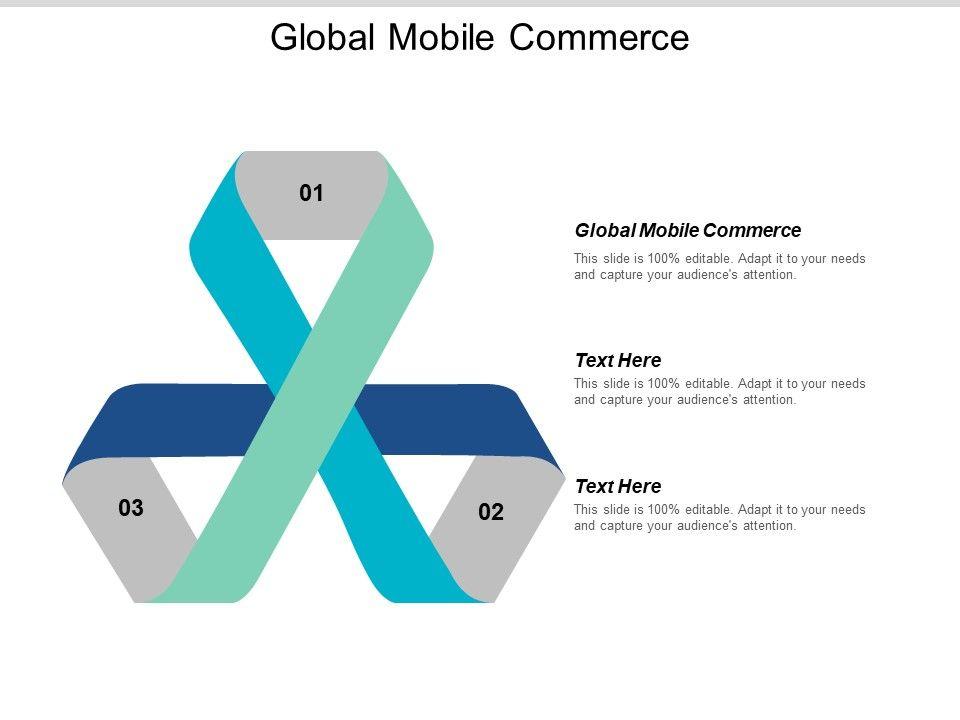 Global Mobile Commerce

01

03

02

Global Mobile Commerce

This slide is 100% editable. Adapt it to your needs and capture your audience's attention.

Text Here

This slide is 100% editable. Adapt it to your needs and capture your audience's attention.

Text Here

This slide is 100% editable. Adapt it to your needs and capture your audience's attention.